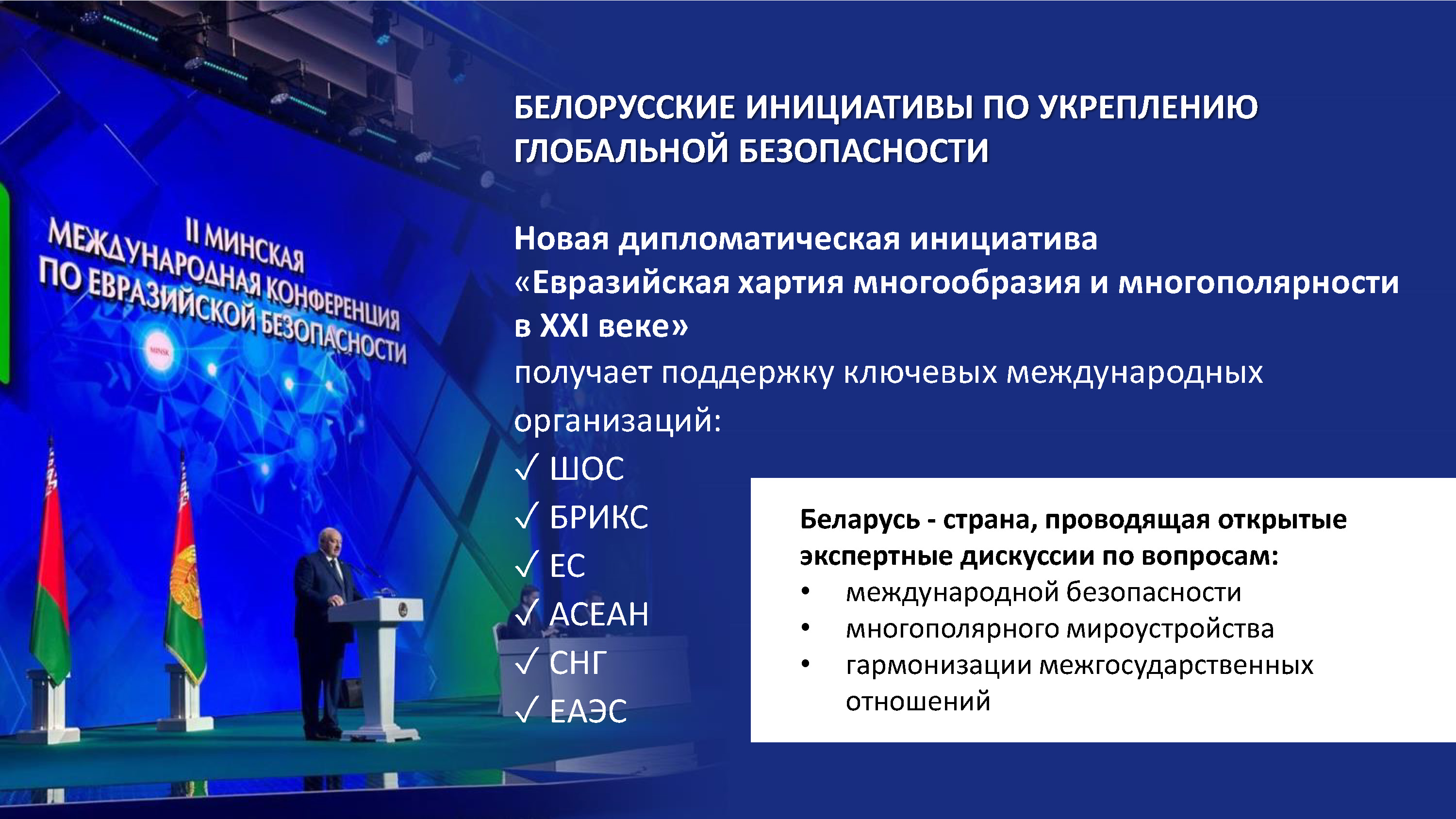 II МИНСКАЯ
МЕЖДУНАРОДНАЯ КОНФЕРЕНЦИЯ
ПО ЕВРАЗИЙСКОЙ БЕЗОПАСНОСТИ

MINSK

БЕЛОРУССКИЕ ИНИЦИАТИВЫ ПО УКРЕПЛЕНИЮ ГЛОБАЛЬНОЙ БЕЗОПАСНОСТИ

Новая дипломатическая инициатива
«Евразийская хартия многообразия и многополярности в XXI веке»
получает поддержку ключевых международных организаций:
✓ ШОС
✓ БРИКС
✓ ЕС
✓ АСЕАН
✓ СНГ
✓ ЕАЭС

Беларусь - страна, проводящая открытые экспертные дискуссии по вопросам:
• международной безопасности
• многополярного мироустройства
• гармонизации межгосударственных отношений